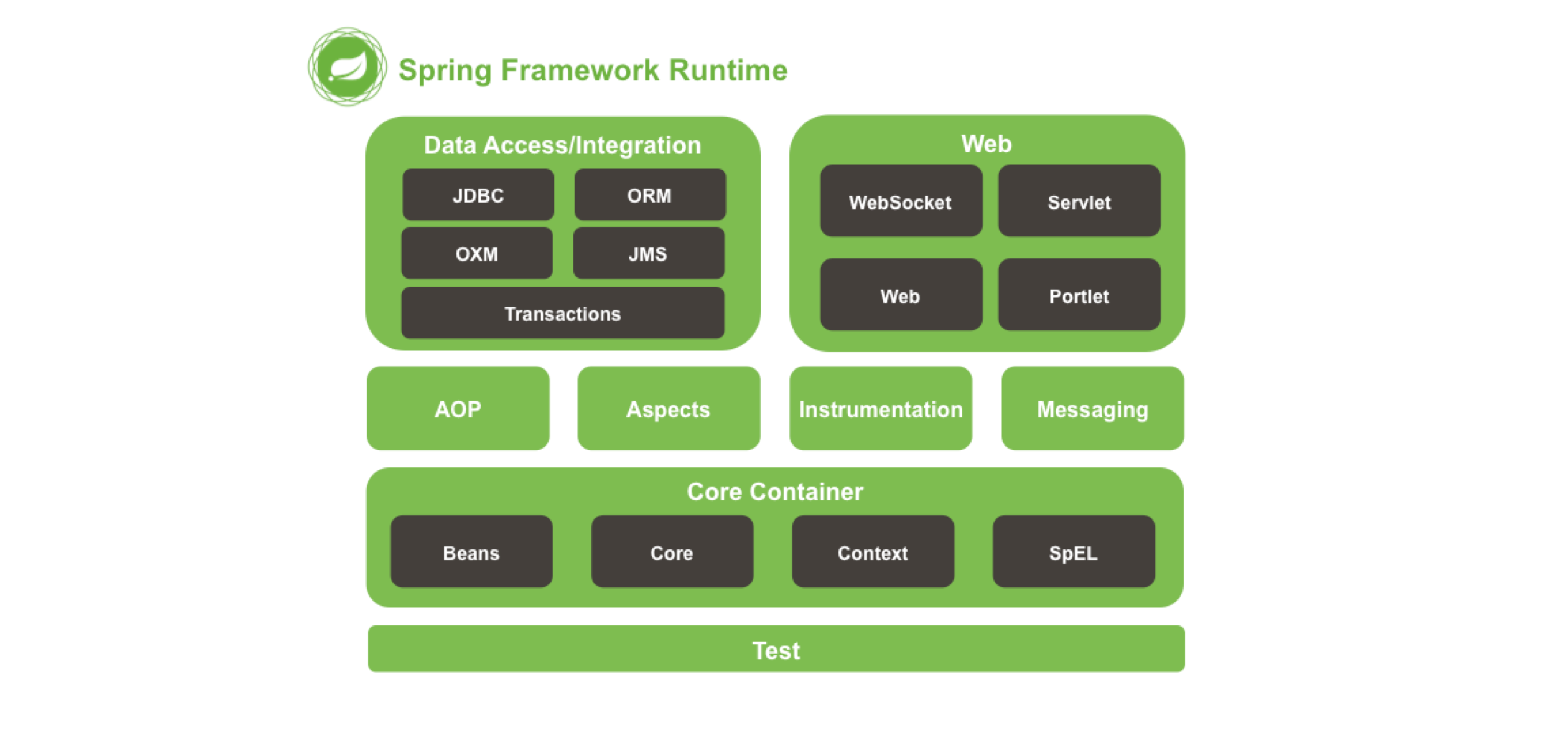 Spring Framework Runtime

Data Access/Integration

JDBC

ORM

OXM

JMS

Transactions

Web

WebSocket

Servlet

Web

Portlet

AOP

Aspects

Instrumentation

Messaging

Core Container

Beans

Core

Context

SpEL

Test